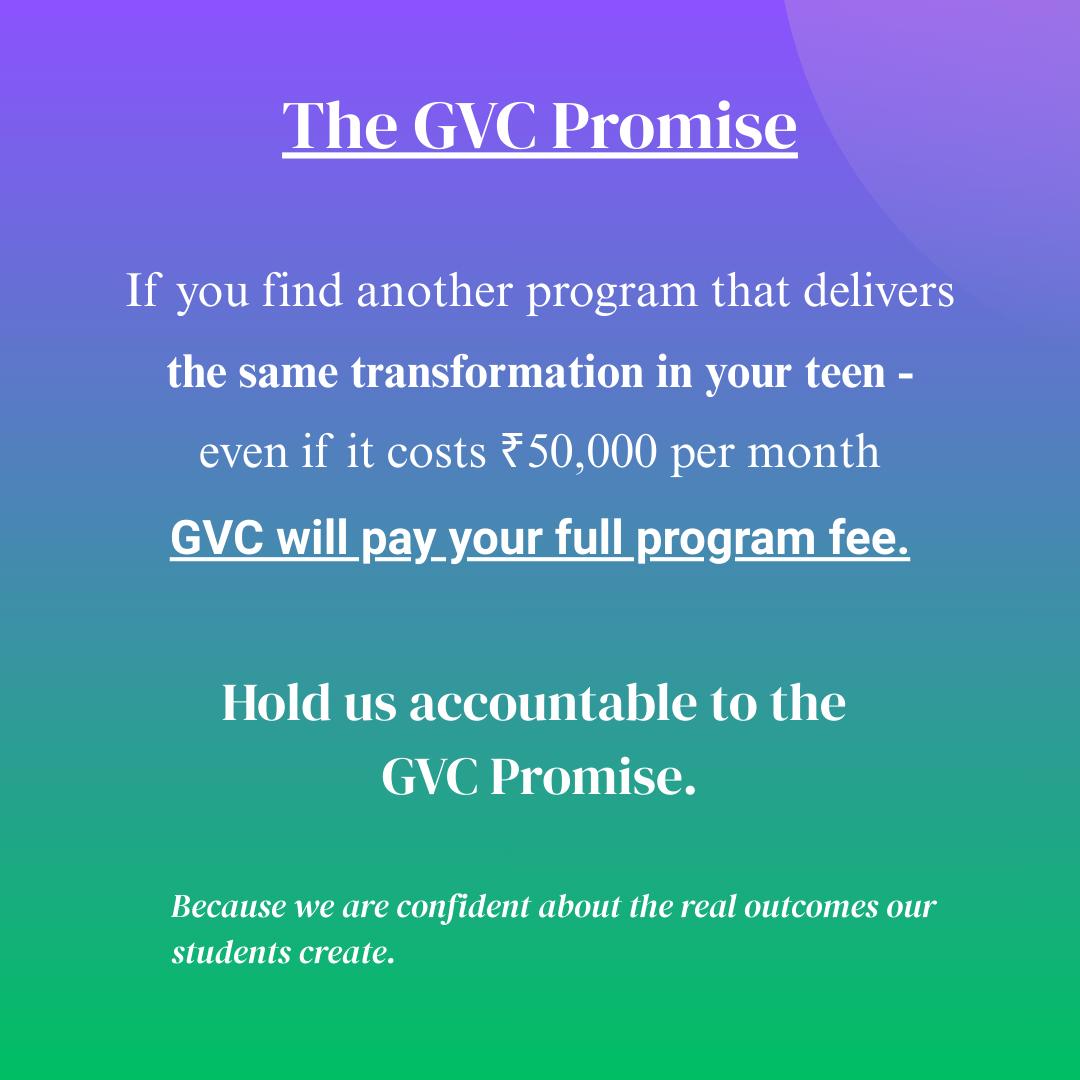 The GVC Promise

If you find another program that delivers the same transformation in your teen - even if it costs ₹50,000 per month GVC will pay your full program fee.

Hold us accountable to the GVC Promise.

Because we are confident about the real outcomes our students create.